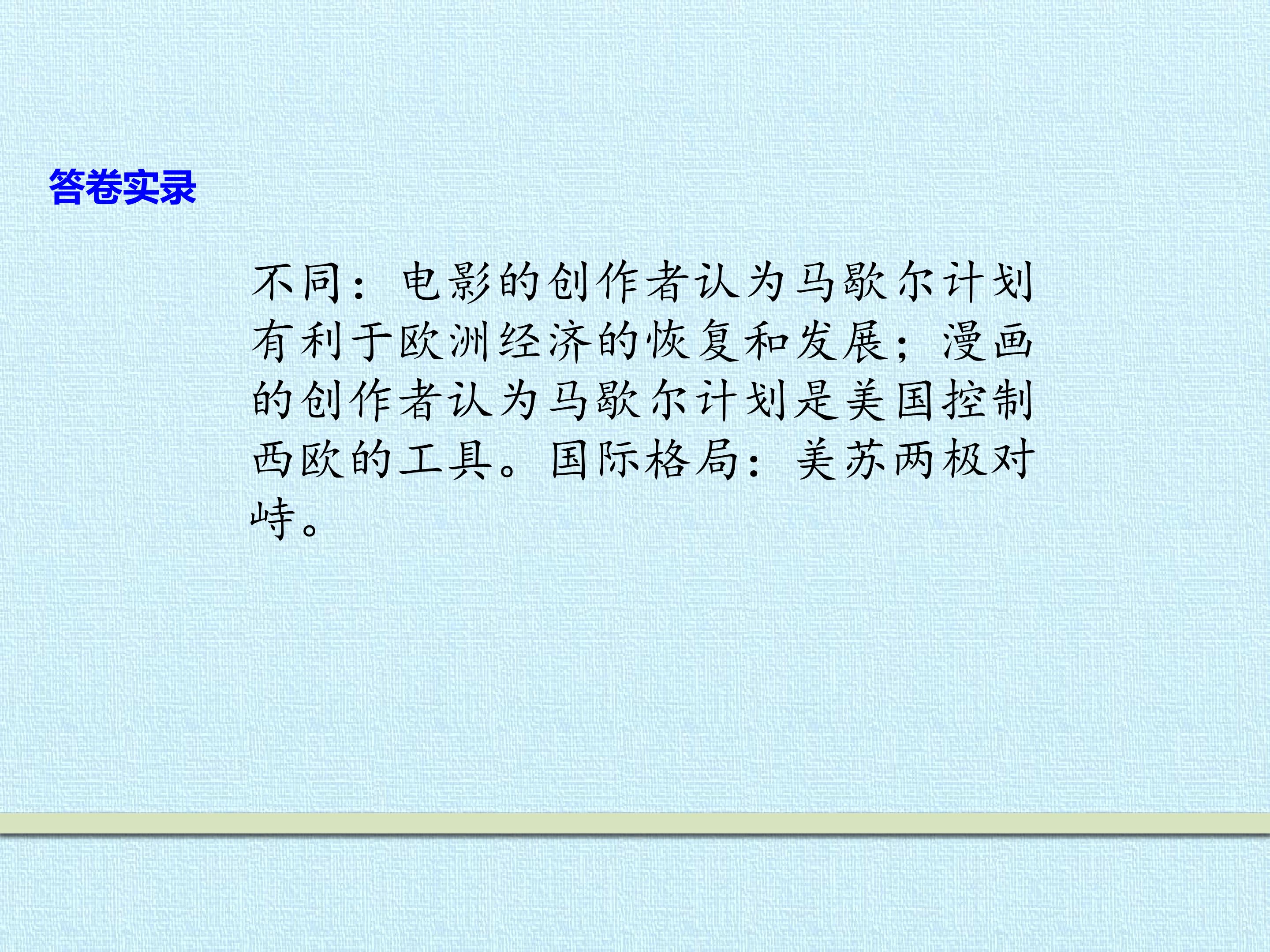 答卷实录

不同：电影的创作者认为马歇尔计划有利于欧洲经济的恢复和发展；漫画的创作者认为马歇尔计划是美国控制西欧的工具。国际格局：美苏两极对峙。